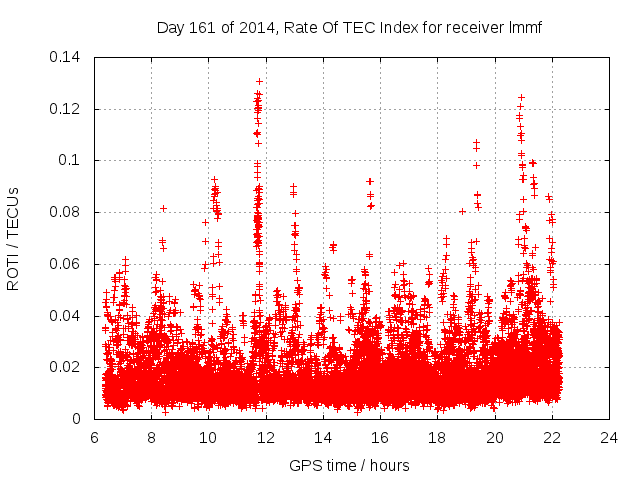 Day 161 of 2014, Rate Of TEC Index for receiver lmmf

ROTI / TECUs

0.14
0.12
0.1
0.08
0.06
0.04
0.02
0

6 8 10 12 14 16 18 20 22 24

GPS time / hours